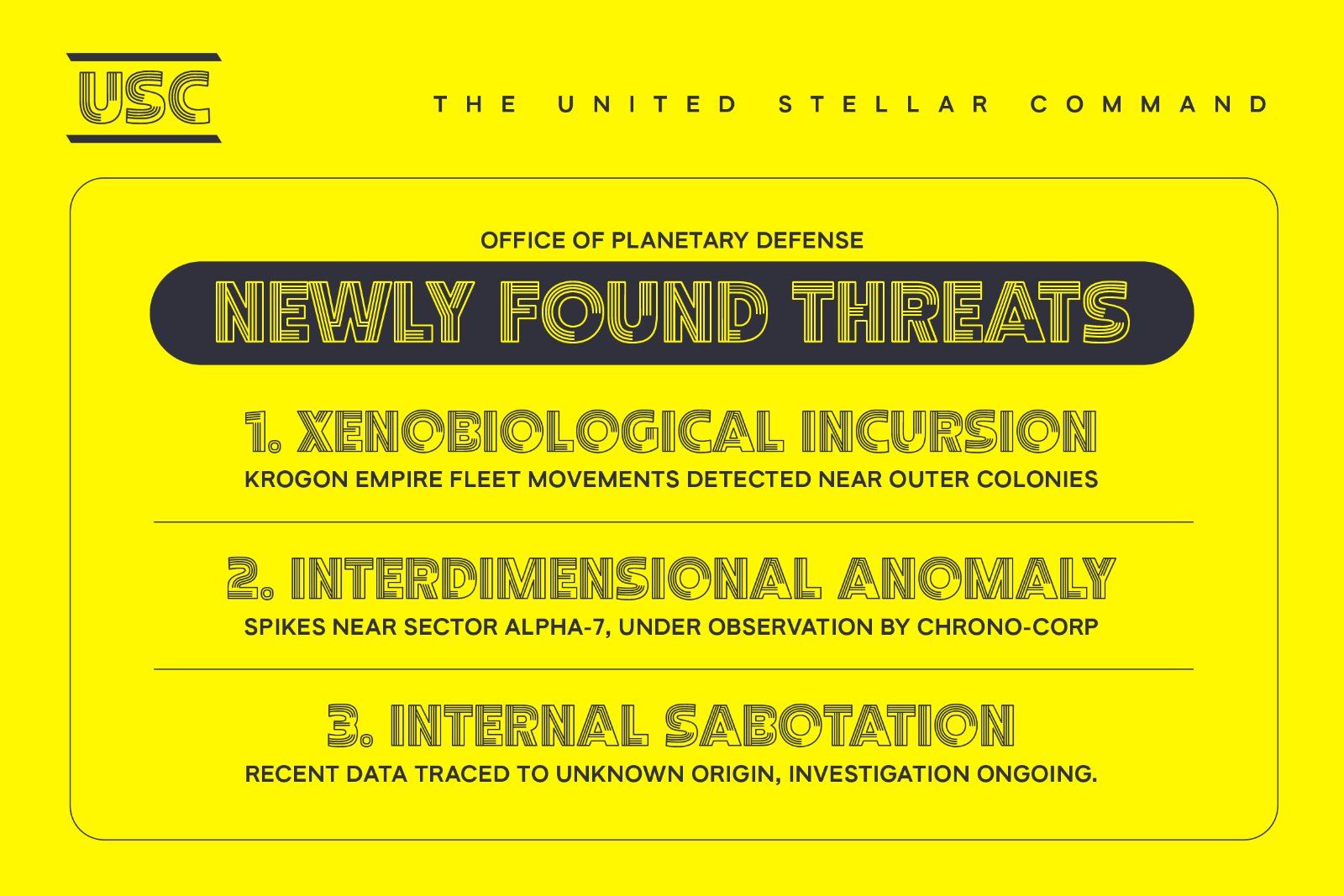 USC

THE UNITED STELLAR COMMAND

OFFICE OF PLANETARY DEFENSE

NEWLY FOUND THREATS

1. XENOBIOLOGICAL INCURSION
KROGON EMPIRE FLEET MOVEMENTS DETECTED NEAR OUTER COLONIES

2. INTERDIMENSIONAL ANOMALY
SPIKES NEAR SECTOR ALPHA-7, UNDER OBSERVATION BY CHRONO-CORP

3. INTERNAL SABOTATION
RECENT DATA TRACED TO UNKNOWN ORIGIN, INVESTIGATION ONGOING.